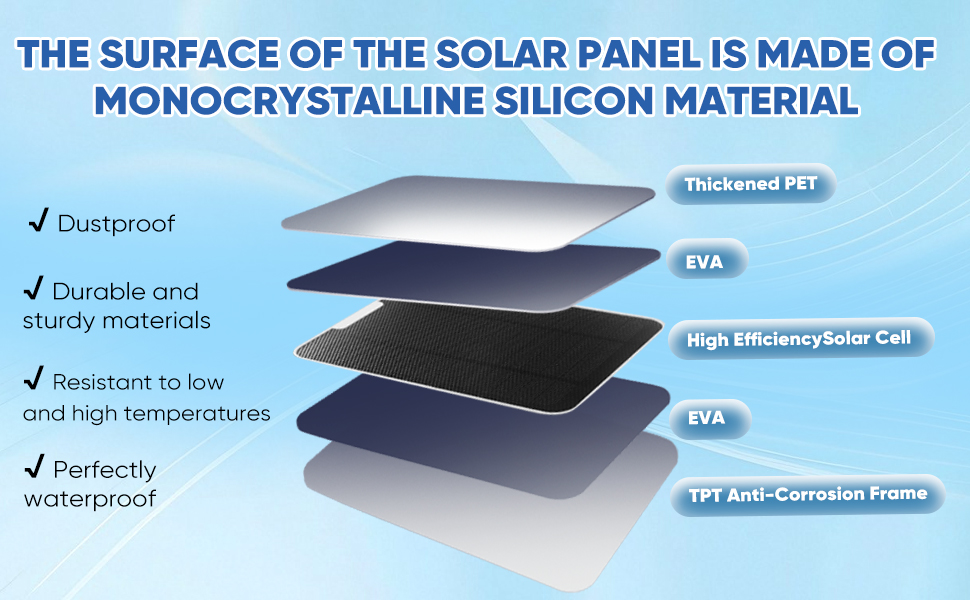 THE SURFACE OF THE SOLAR PANEL IS MADE OF MONOCRYSTALLINE SILICON MATERIAL

✔ Dustproof

✔ Durable and sturdy materials

✔ Resistant to low and high temperatures

✔ Perfectly waterproof

Thickened PET

EVA

High EfficiencySolar Cell

EVA

TPT Anti-Corrosion Frame